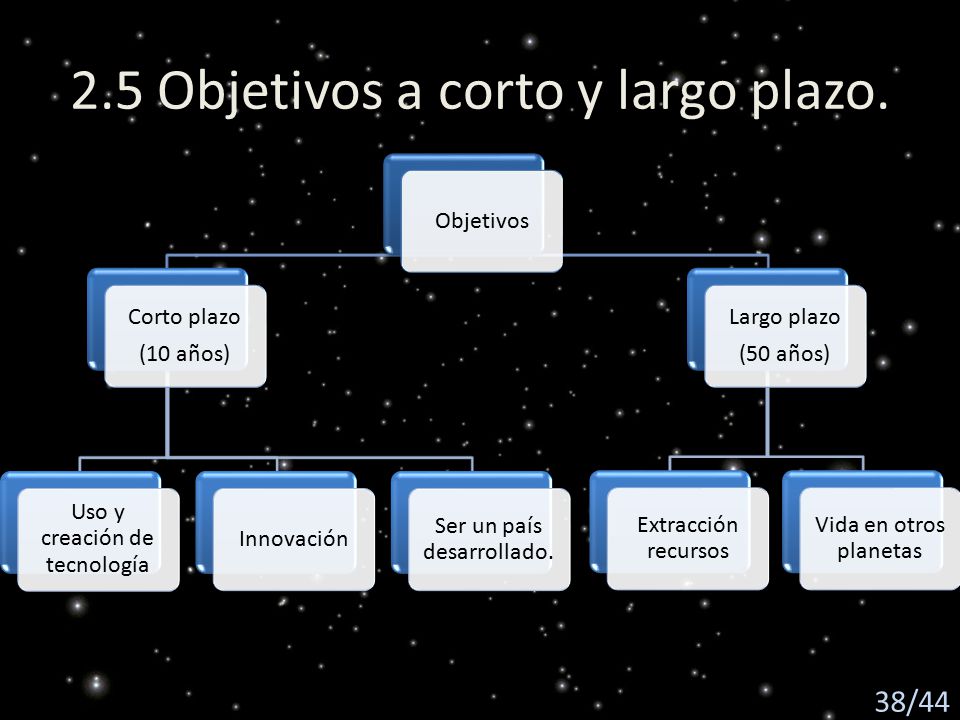 2.5 Objetivos a corto y largo plazo.

Objetivos

Corto plazo
(10 años)

Largo plazo
(50 años)

Uso y creación de tecnología

Innovación

Ser un país desarrollado.

Extracción recursos

Vida en otros planetas

38/44